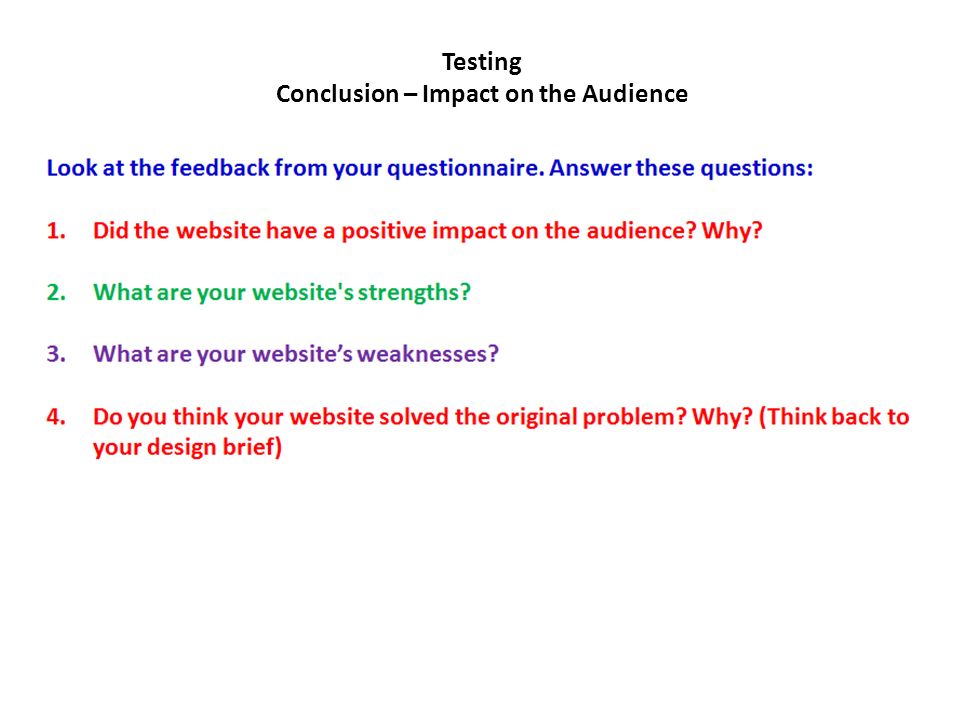 Testing
Conclusion – Impact on the Audience

Look at the feedback from your questionnaire. Answer these questions:

1. Did the website have a positive impact on the audience? Why?

2. What are your website's strengths?

3. What are your website’s weaknesses?

4. Do you think your website solved the original problem? Why? (Think back to your design brief)